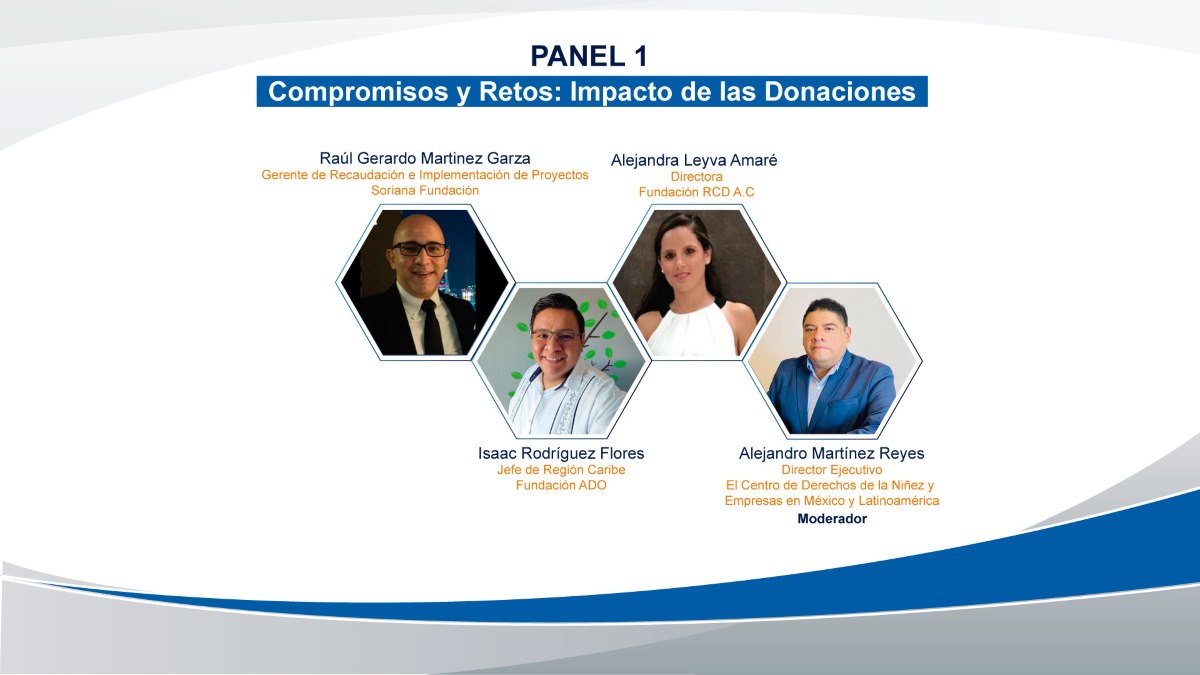 PANEL 1

Compromisos y Retos: Impacto de las Donaciones

Raúl Gerardo Martinez Garza
Gerente de Recaudación e Implementación de Proyectos
Soriana Fundación

Alejandra Leyva Amaré
Directora
Fundación RCD A.C

Isaac Rodríguez Flores
Jefe de Región Caribe
Fundación ADO

Alejandro Martínez Reyes
Director Ejecutivo
El Centro de Derechos de la Niñez y Empresas en México y Latinoamérica
Moderador